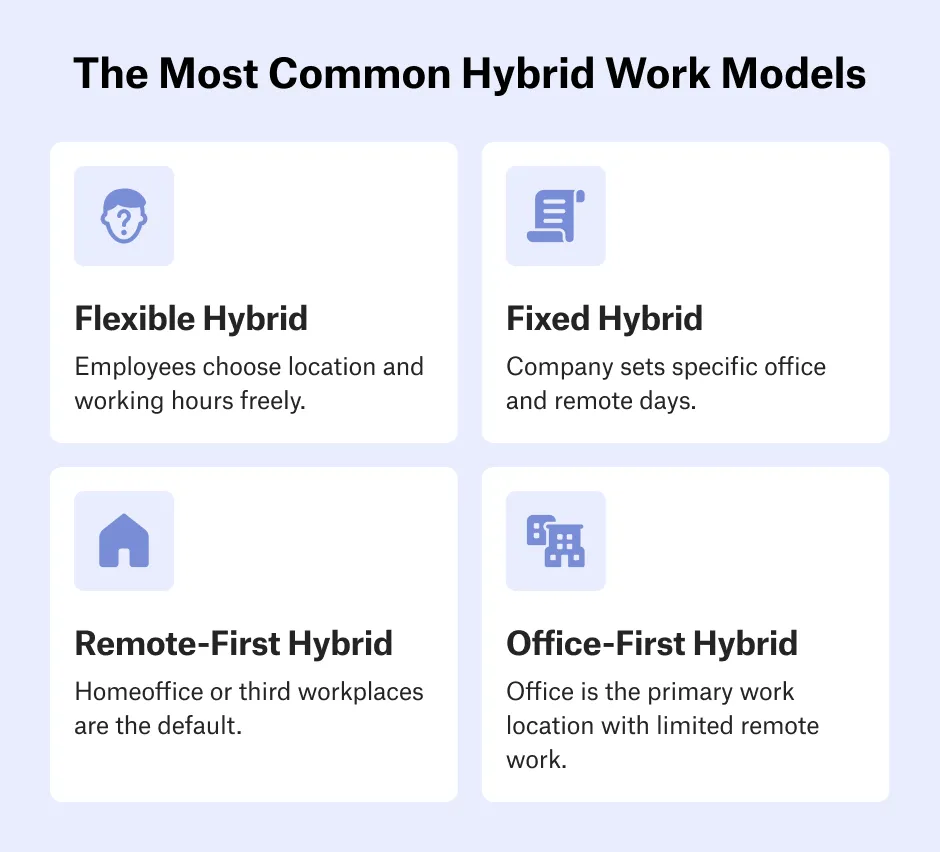 The Most Common Hybrid Work Models

Flexible Hybrid
Employees choose location and working hours freely.

Fixed Hybrid
Company sets specific office and remote days.

Remote-First Hybrid
Homeoffice or third workplaces are the default.

Office-First Hybrid
Office is the primary work location with limited remote work.